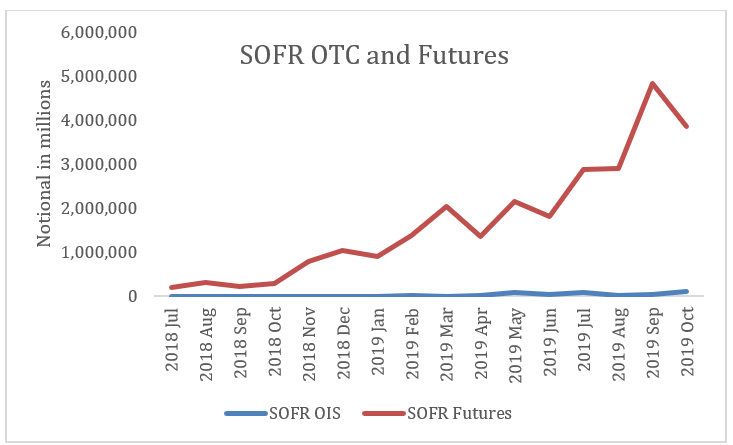 SOFR OTC and Futures

Notional in millions

6,000,000
5,000,000
4,000,000
3,000,000
2,000,000
1,000,000
0

2018 Jul
2018 Aug
2018 Sep
2018 Oct
2018 Nov
2018 Dec
2019 Jan
2019 Feb
2019 Mar
2019 Apr
2019 May
2019 Jun
2019 Jul
2019 Aug
2019 Sep
2019 Oct

SOFR OIS
SOFR Futures